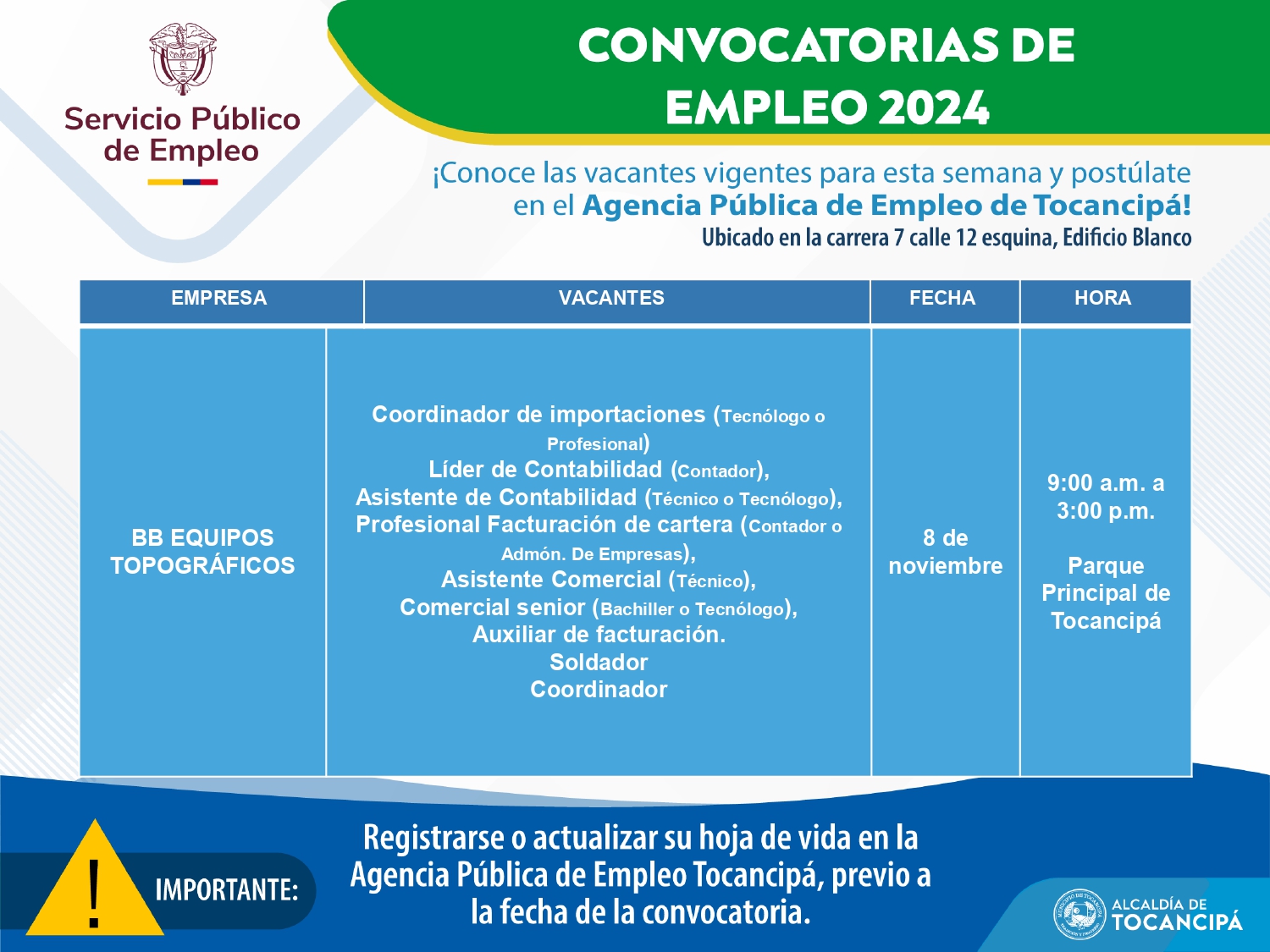 Servicio Público de Empleo

CONVOCATORIAS DE EMPLEO 2024

¡Conoce las vacantes vigentes para esta semana y postúlate en el Agencia Pública de Empleo de Tocancipá!
Ubicado en la carrera 7 calle 12 esquina, Edificio Blanco

| EMPRESA | VACANTES | FECHA | HORA |
|---|---|---|---|
| BB EQUIPOS TOPOGRÁFICOS | Coordinador de importaciones (Tecnólogo o Profesional) Líder de Contabilidad (Contador), Asistente de Contabilidad (Técnico o Tecnólogo), Profesional Facturación de cartera (Contador o Admón. De Empresas), Asistente Comercial (Técnico), Comercial senior (Bachiller o Tecnólogo), Auxiliar de facturación. Soldador Coordinador | 8 de noviembre | 9:00 a.m. a 3:00 p.m. Parque Principal de Tocancipá |

!
IMPORTANTE:

Registrarse o actualizar su hoja de vida en la Agencia Pública de Empleo Tocancipá, previo a la fecha de la convocatoria.

ALCALDÍA DE TOCANCIPÁ